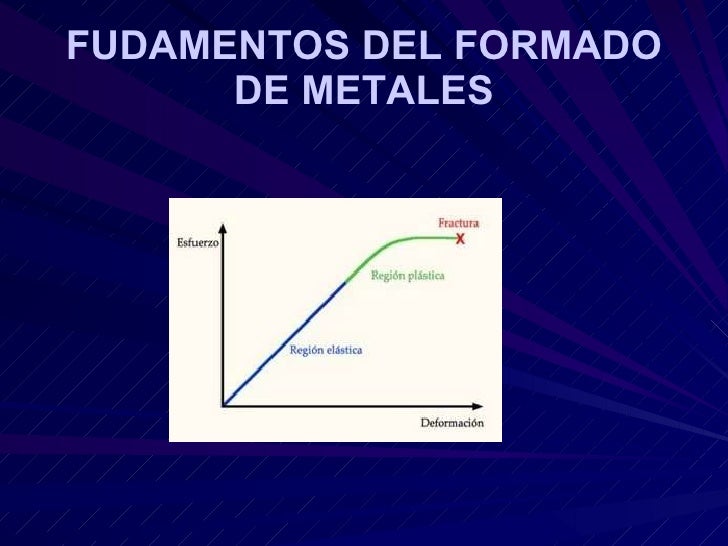 FUDAMENTOS DEL FORMADO DE METALES

Esfuerzo

Fractura

X

Región plástica

Región elástica

Deformación